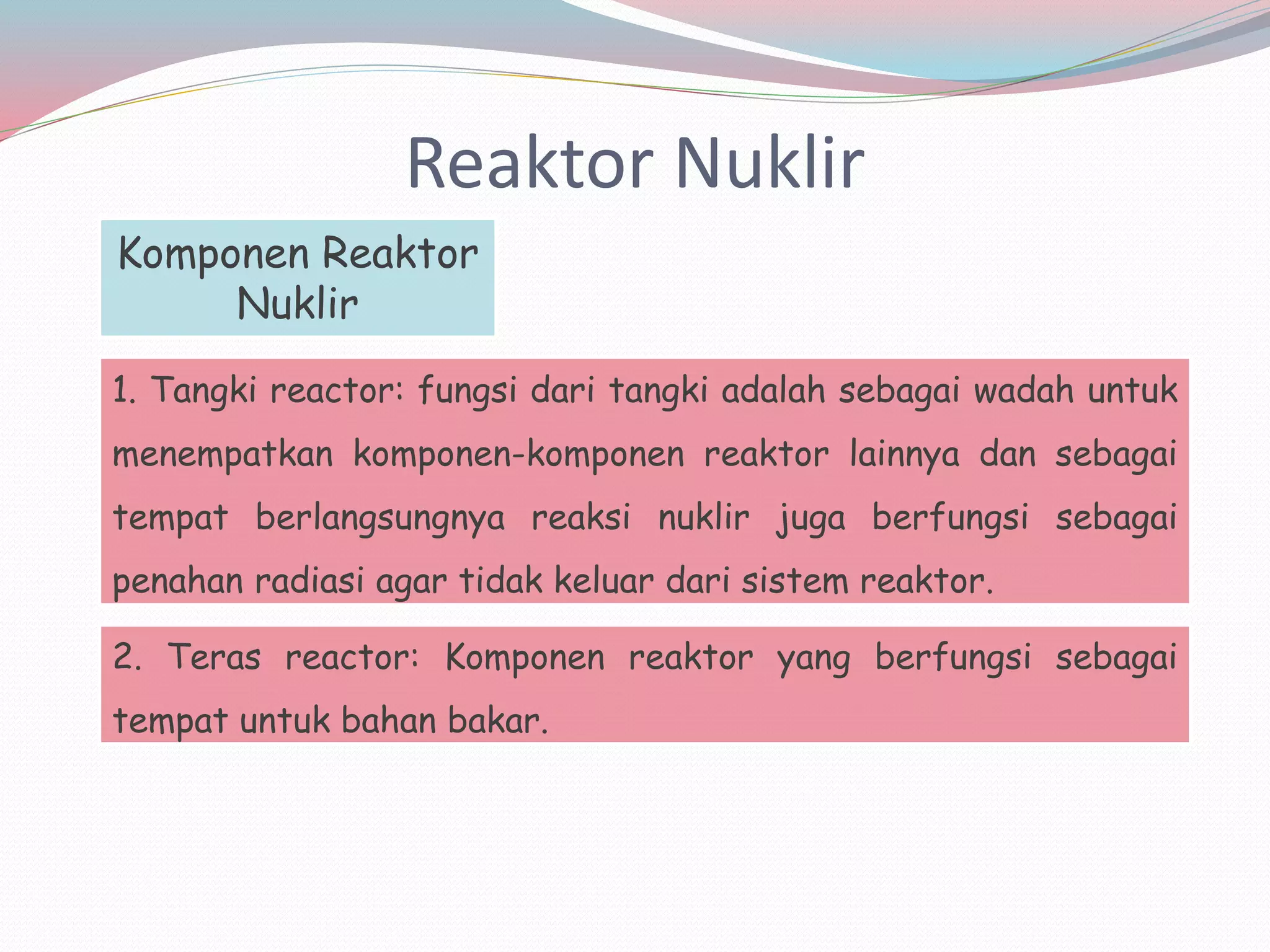 Reaktor Nuklir

Komponen Reaktor Nuklir

1. Tangki reactor: fungsi dari tangki adalah sebagai wadah untuk menempatkan komponen-komponen reaktor lainnya dan sebagai tempat berlangsungnya reaksi nuklir juga berfungsi sebagai penahan radiasi agar tidak keluar dari sistem reaktor.

2. Teras reactor: Komponen reaktor yang berfungsi sebagai tempat untuk bahan bakar.